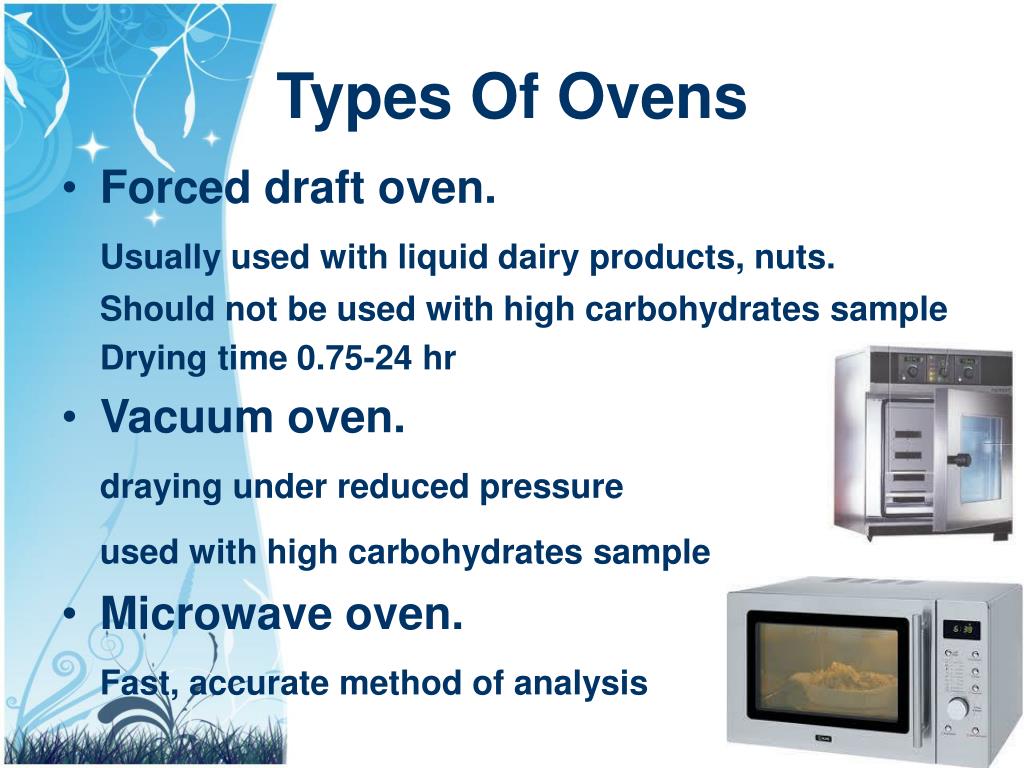 Types Of Ovens

• Forced draft oven.

Usually used with liquid dairy products, nuts.

Should not be used with high carbohydrates sample

Drying time 0.75-24 hr

• Vacuum oven.

draying under reduced pressure

used with high carbohydrates sample

• Microwave oven.

Fast, accurate method of analysis